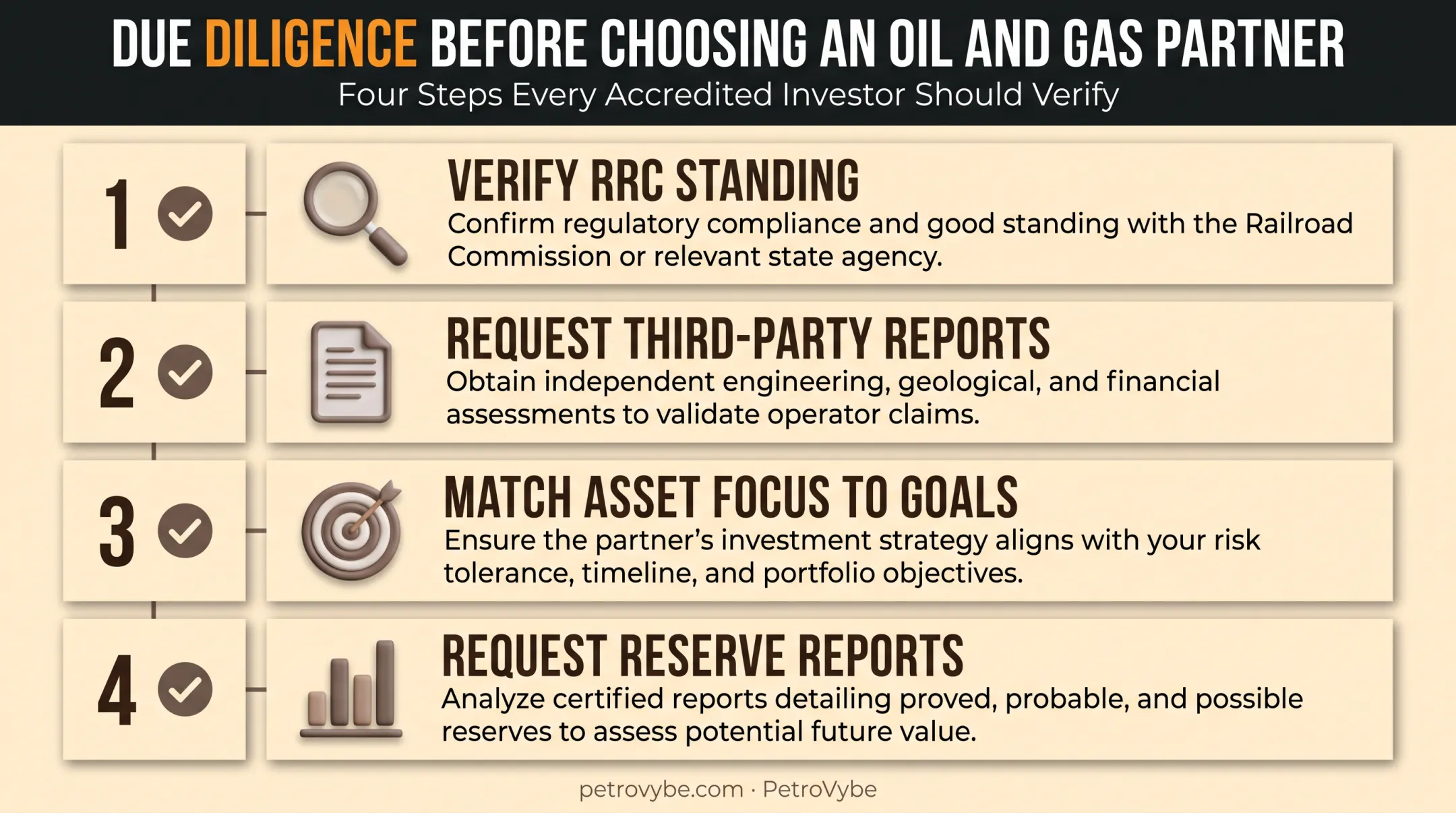 DUE DILIGENCE BEFORE CHOOSING AN OIL AND GAS PARTNER

Four Steps Every Accredited Investor Should Verify

1

VERIFY RRC STANDING

Confirm regulatory compliance and good standing with the Railroad Commission or relevant state agency.

2

REQUEST THIRD-PARTY REPORTS

Obtain independent engineering, geological, and financial assessments to validate operator claims.

3

MATCH ASSET FOCUS TO GOALS

Ensure the partner's investment strategy aligns with your risk tolerance, timeline, and portfolio objectives.

4

REQUEST RESERVE REPORTS

Analyze certified reports detailing proved, probable, and possible reserves to assess potential future value.

petrovybe.com · PetroVybe